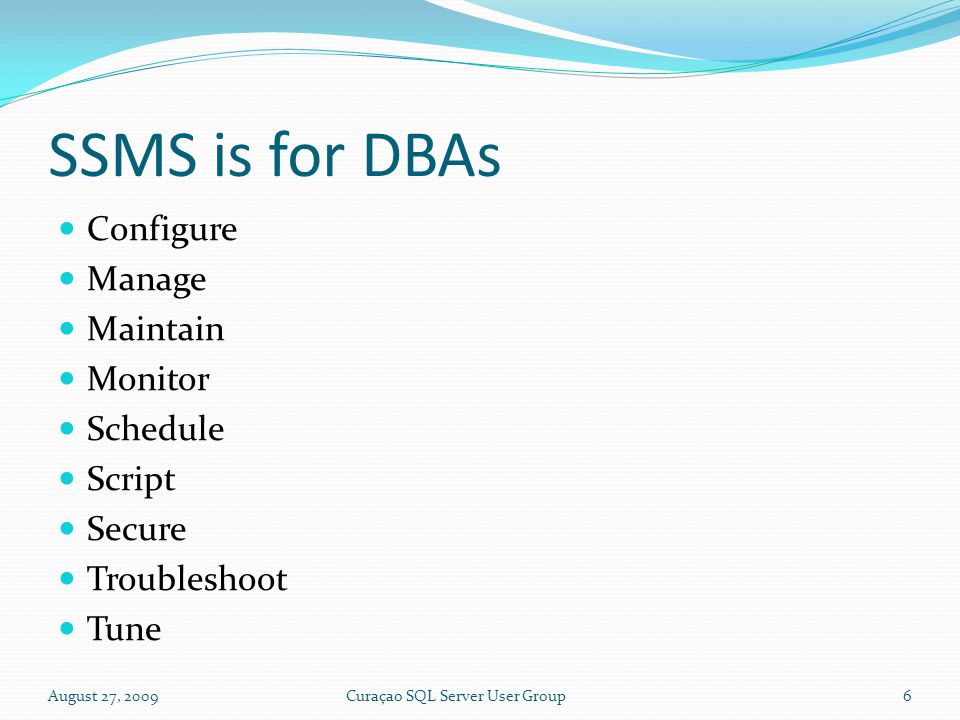 SSMS is for DBAs

- Configure
- Manage
- Maintain
- Monitor
- Schedule
- Script
- Secure
- Troubleshoot
- Tune

August 27, 2009 Curaçao SQL Server User Group 6